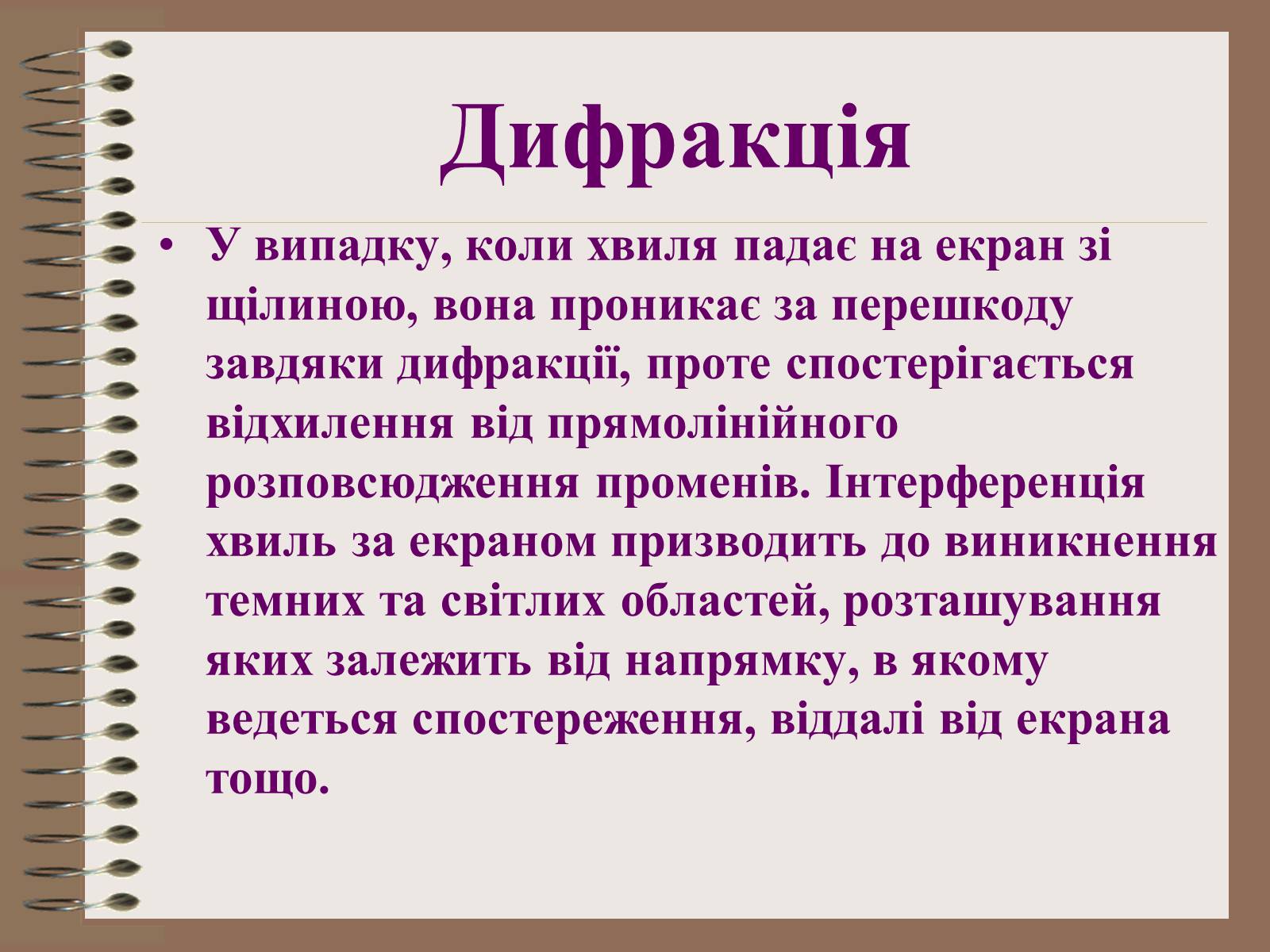 Дифракція

• У випадку, коли хвиля падає на екран зі щілиною, вона проникає за перешкоду завдяки дифракції, проте спостерігається відхилення від прямолінійного розповсюдження променів. Інтерференція хвиль за екраном призводить до виникнення темних та світлих областей, розташування яких залежить від напрямку, в якому ведеться спостереження, віддалі від екрана тощо.